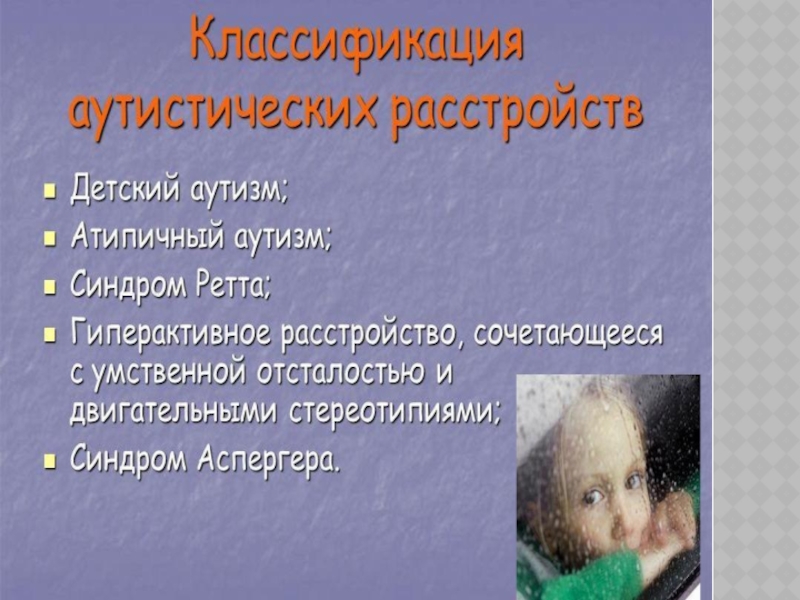 Классификация аутистических расстройств

- Детский аутизм;
- Атипичный аутизм;
- Синдром Ретта;
- Гиперактивное расстройство, сочетающееся с умственной отсталостью и двигательными стереотипиями;
- Синдром Аспергера.